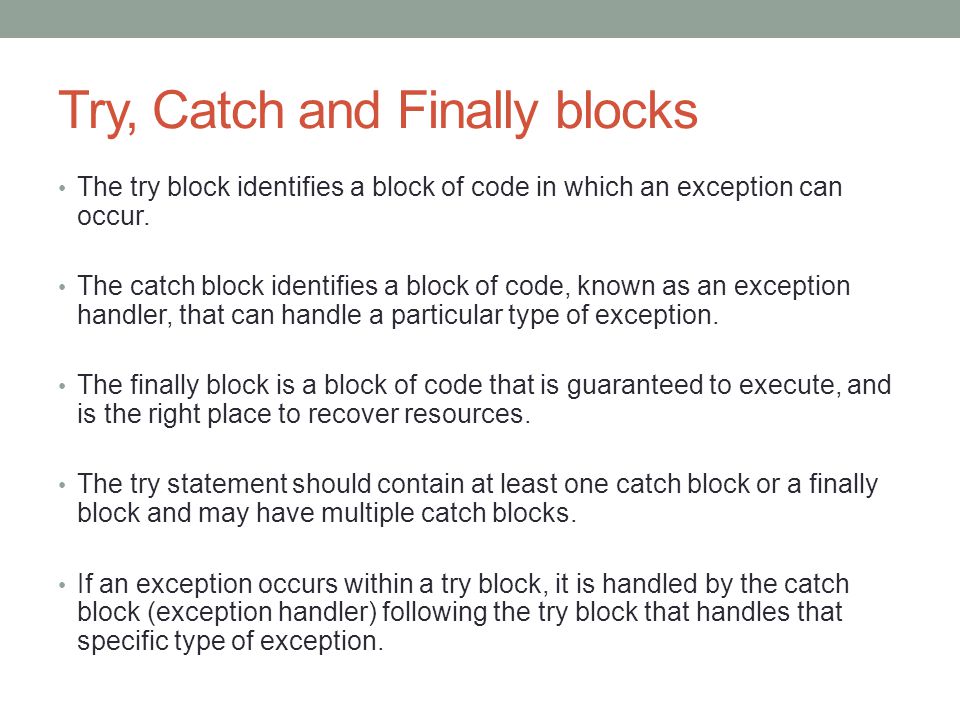 Try, Catch and Finally blocks

• The try block identifies a block of code in which an exception can occur.

• The catch block identifies a block of code, known as an exception handler, that can handle a particular type of exception.

• The finally block is a block of code that is guaranteed to execute, and is the right place to recover resources.

• The try statement should contain at least one catch block or a finally block and may have multiple catch blocks.

• If an exception occurs within a try block, it is handled by the catch block (exception handler) following the try block that handles that specific type of exception.